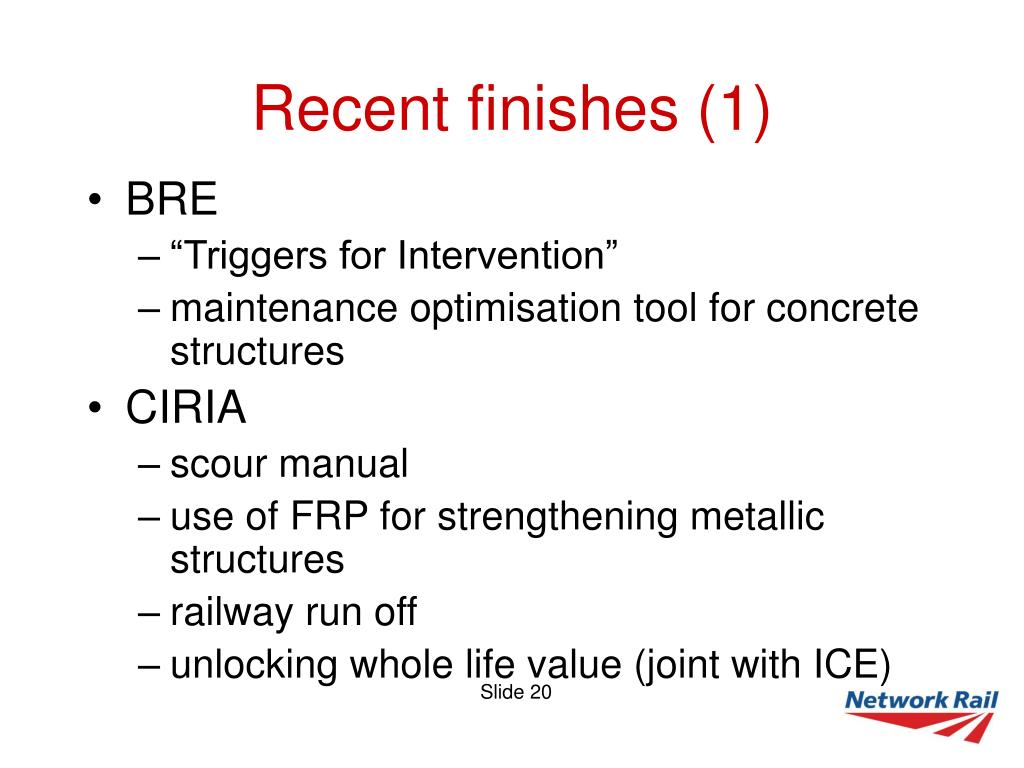 Recent finishes (1)

• BRE
– “Triggers for Intervention”
– maintenance optimisation tool for concrete structures
• CIRIA
– scour manual
– use of FRP for strengthening metallic structures
– railway run off
– unlocking whole life value (joint with ICE)

Slide 20

Network Rail